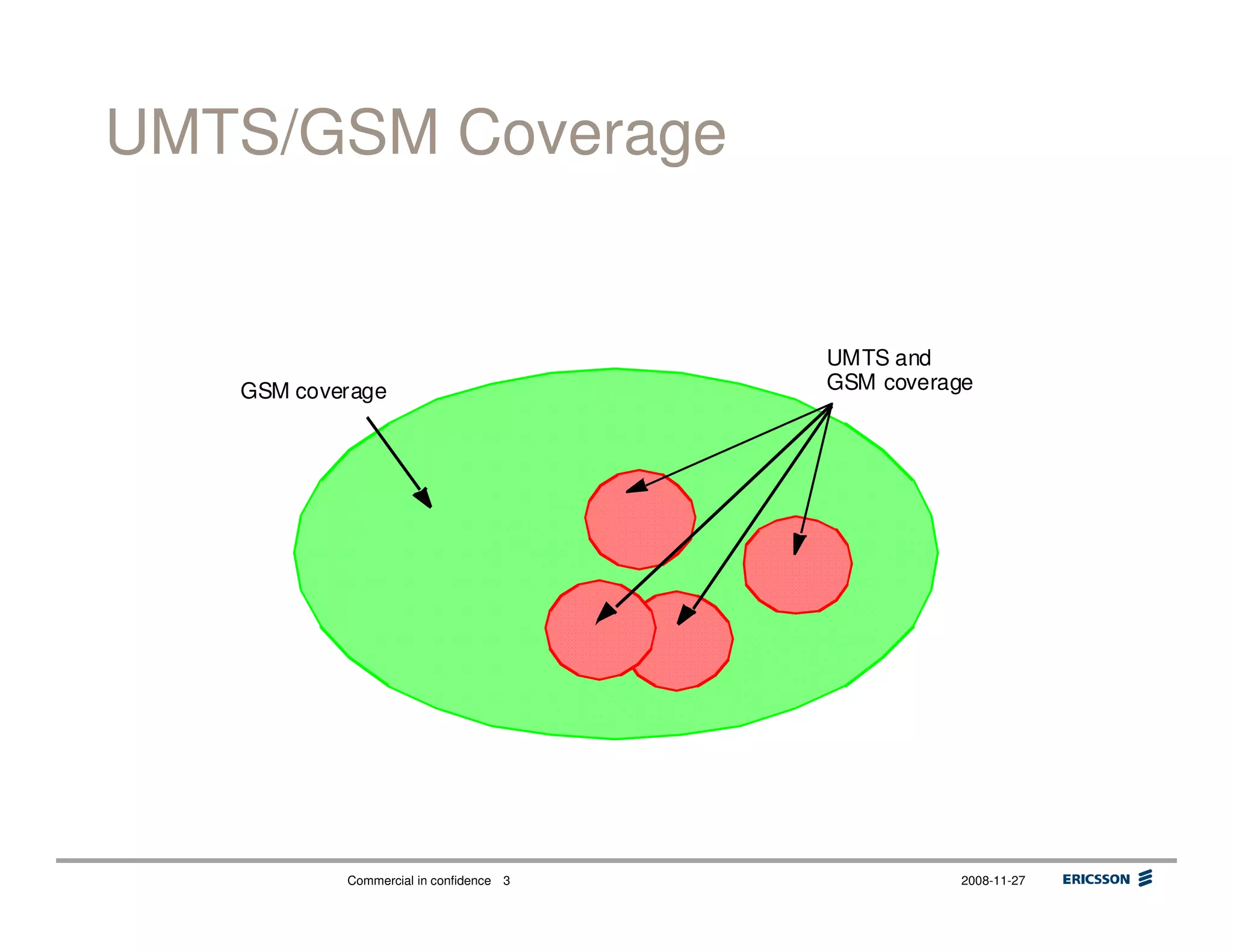 UMTS/GSM Coverage

GSM coverage

UMTS and
GSM coverage

Commercial in confidence 3

2008-11-27

ERICSSON